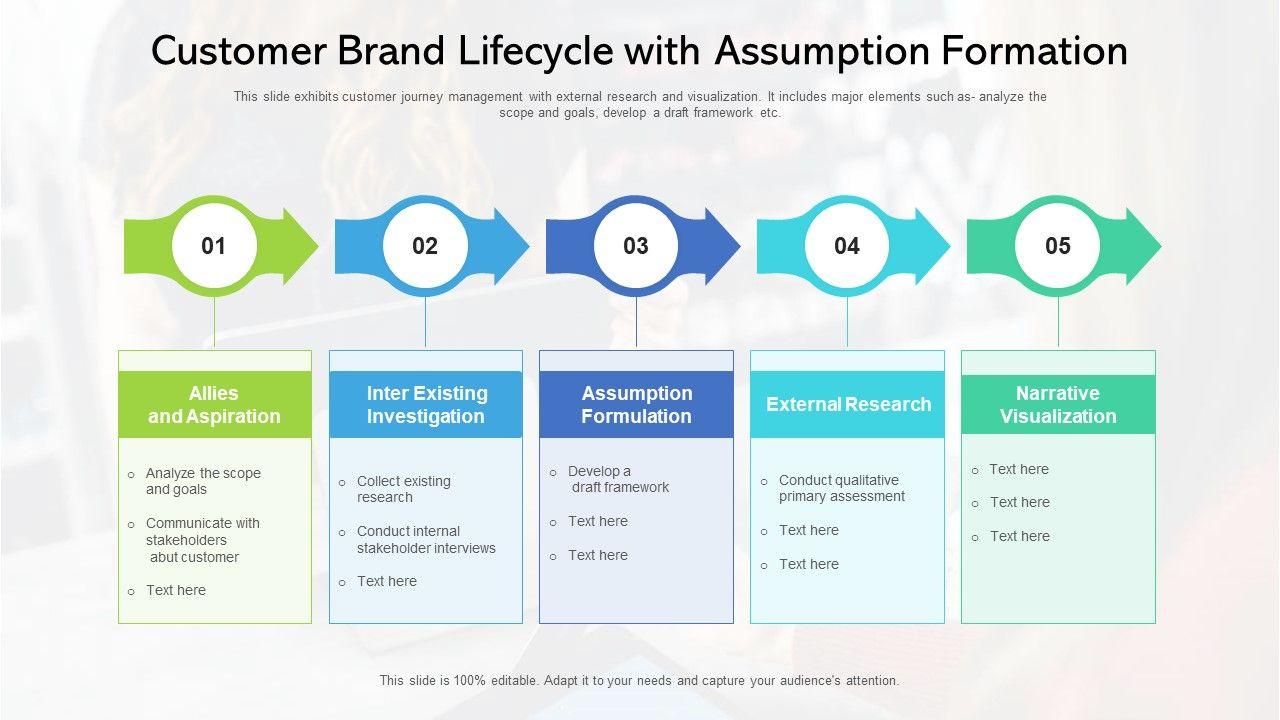 Customer Brand Lifecycle with Assumption Formation

This slide exhibits customer journey management with external research and visualization. It includes major elements such as- analyze the scope and goals, develop a draft framework etc.

01

02

03

04

05

Allies and Aspiration

o Analyze the scope and goals

o Communicate with stakeholders abut customer

o Text here

Inter Existing Investigation

o Collect existing research

o Conduct internal stakeholder interviews

o Text here

Assumption Formulation

o Develop a draft framework

o Text here

o Text here

External Research

o Conduct qualitative primary assessment

o Text here

o Text here

Narrative Visualization

o Text here

o Text here

o Text here

This slide is 100% editable. Adapt it to your needs and capture your audience's attention.